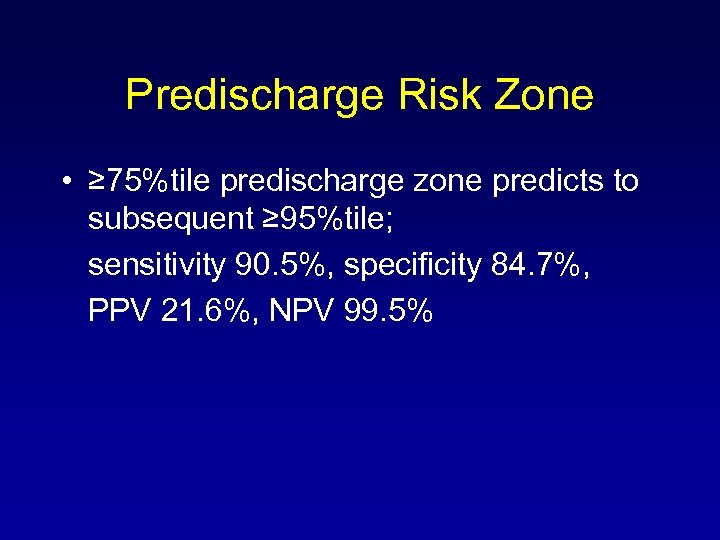 Predischarge Risk Zone

• ≥75%tile predischarge zone predicts to subsequent ≥95%tile;

sensitivity 90.5%, specificity 84.7%,

PPV 21.6%, NPV 99.5%